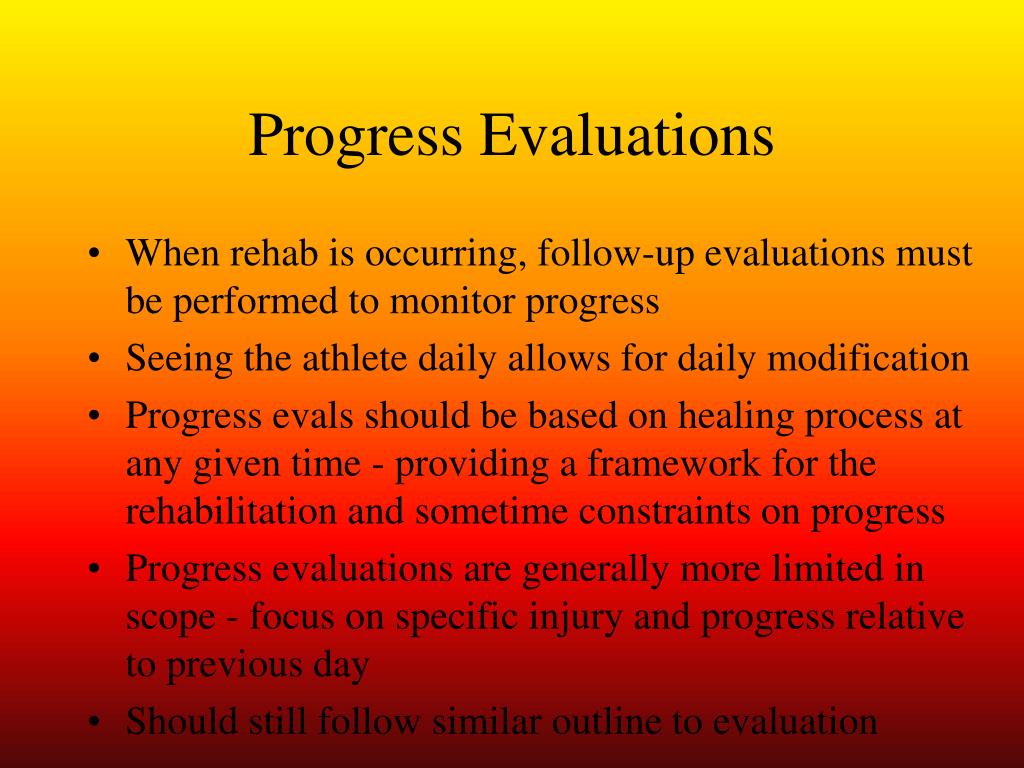 Progress Evaluations

• When rehab is occurring, follow-up evaluations must be performed to monitor progress
• Seeing the athlete daily allows for daily modification
• Progress evals should be based on healing process at any given time - providing a framework for the rehabilitation and sometime constraints on progress
• Progress evaluations are generally more limited in scope - focus on specific injury and progress relative to previous day
• Should still follow similar outline to evaluation